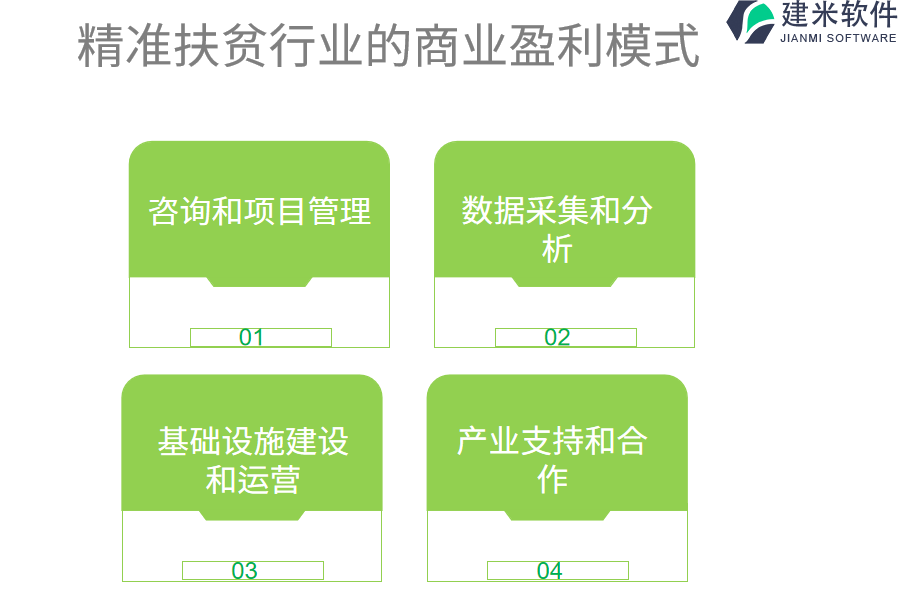 精准扶贫行业的商业盈利模式

建米软件
JIANMI SOFTWARE

咨询和项目管理

01

数据采集和分析

02

基础设施建设和运营

03

产业支持和合作

04